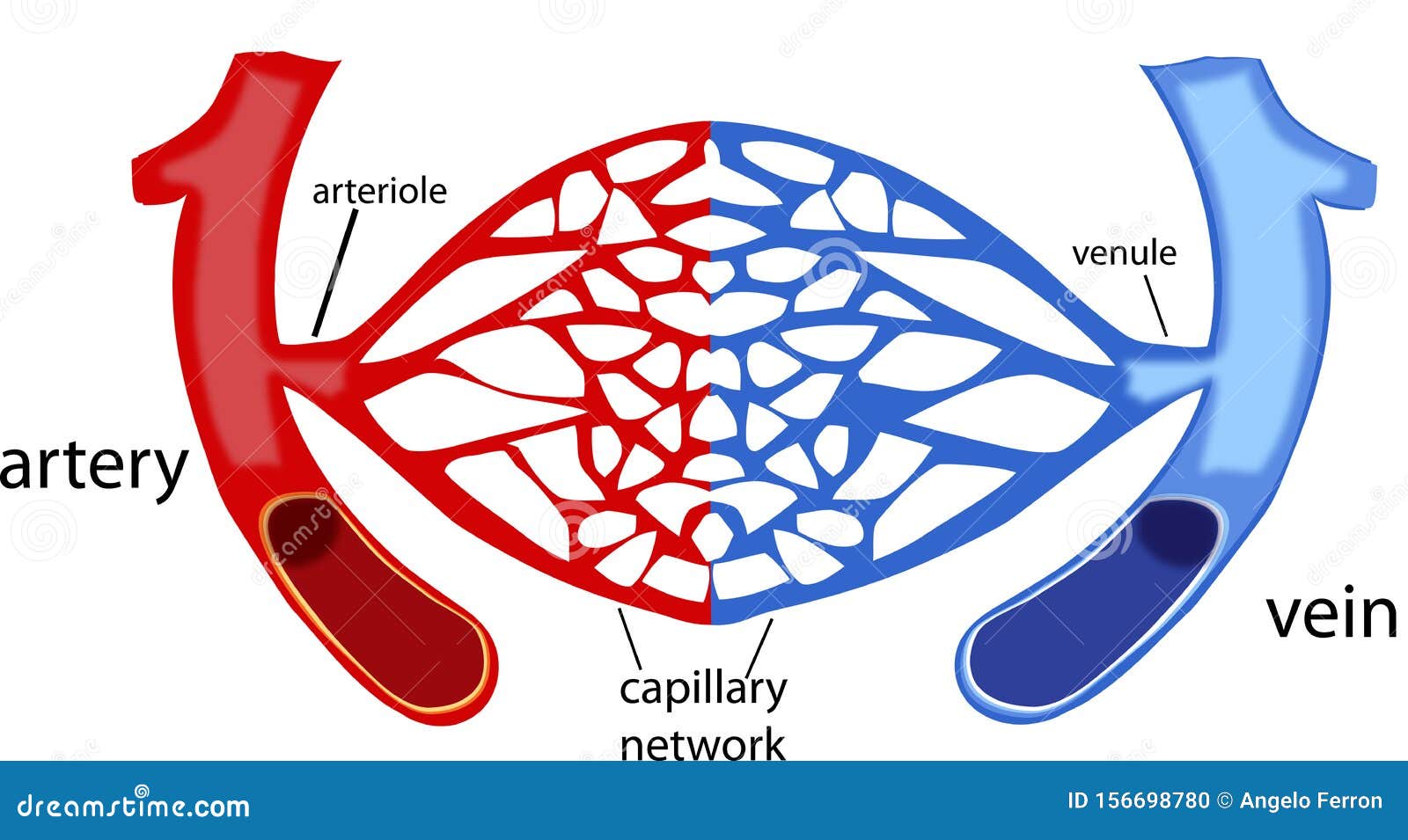 arteriole

venule

artery

vein

capillary network

dreamstime.com

ID 156698780 © Angelo Ferron